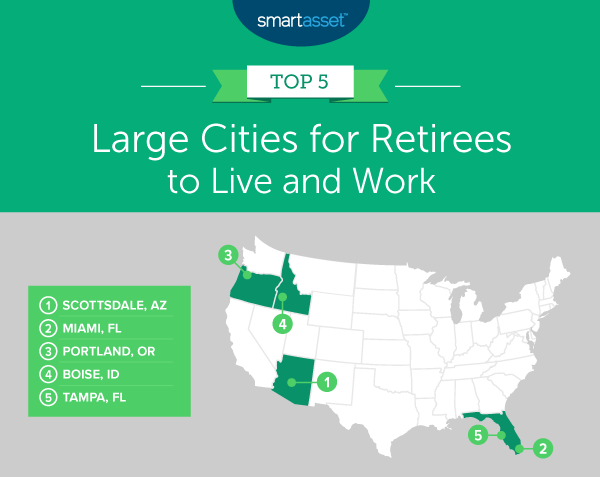 smartasset™

TOP 5

Large Cities for Retirees to Live and Work

1 SCOTTSDALE, AZ
2 MIAMI, FL
3 PORTLAND, OR
4 BOISE, ID
5 TAMPA, FL

3
4
1
5
2